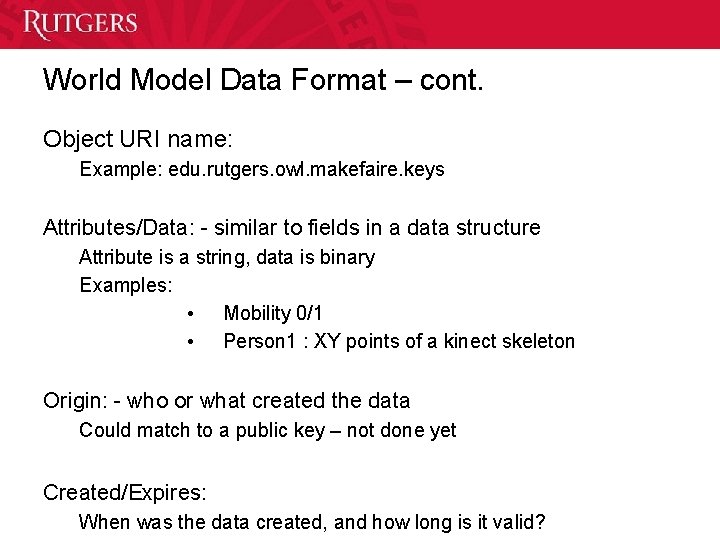 RUTGERS

World Model Data Format – cont.

Object URI name:
Example: edu.rutgers.owl.makefaire.keys

Attributes/Data: - similar to fields in a data structure
Attribute is a string, data is binary
Examples:
• Mobility 0/1
• Person1 : XY points of a kinect skeleton

Origin: - who or what created the data
Could match to a public key – not done yet

Created/Expires:
When was the data created, and how long is it valid?